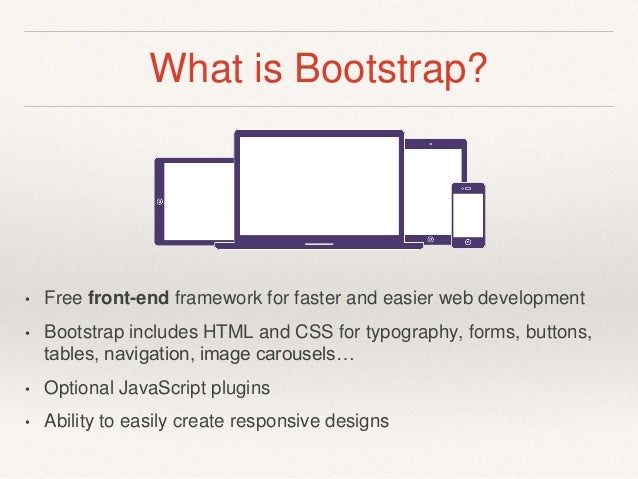 What is Bootstrap?

• Free **front-end** framework for faster and easier web development

• Bootstrap includes HTML and CSS for typography, forms, buttons, tables, navigation, image carousels…

• Optional JavaScript plugins

• Ability to easily create responsive designs